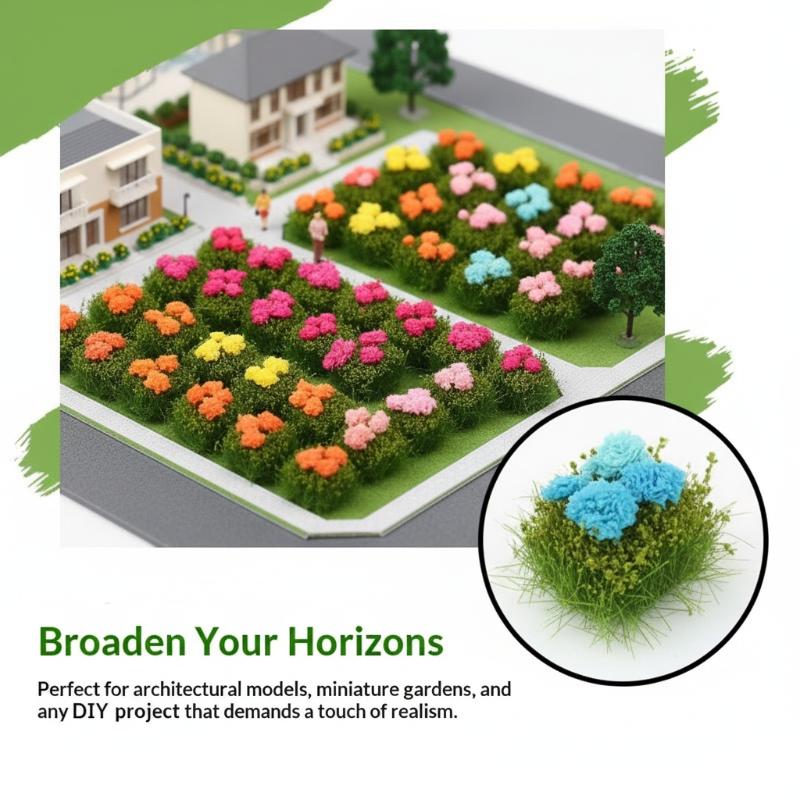 Broaden Your Horizons

Perfect for architectural models, miniature gardens, and any DIY project that demands a touch of realism.